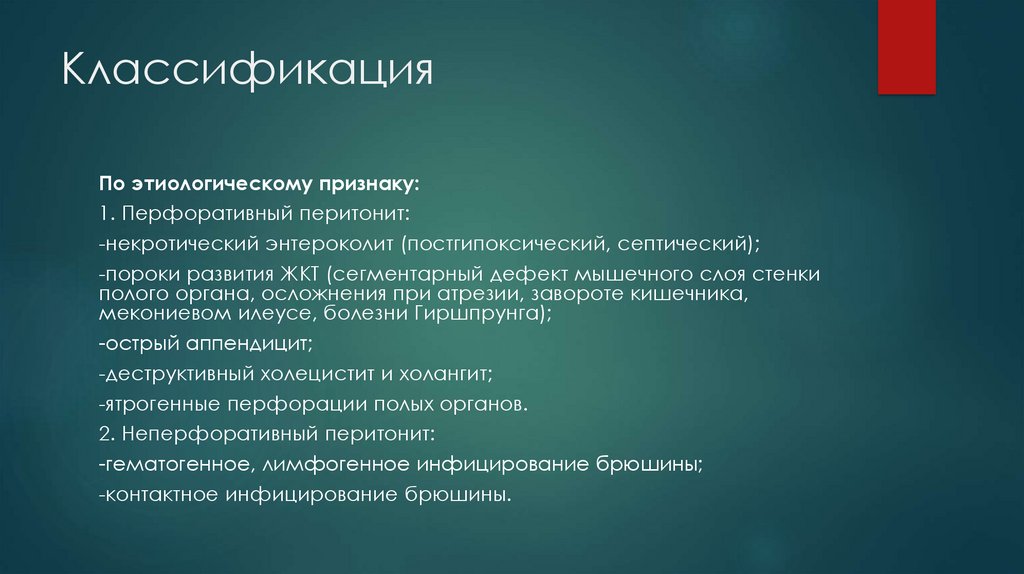 Классификация

По этиологическому признаку:

1. Перфоративный перитонит:

-некротический энтероколит (постгипоксический, септический);

-пороки развития ЖКТ (сегментарный дефект мышечного слоя стенки полого органа, осложнения при атрезии, завороте кишечника, мекониевом илеусе, болезни Гиршпрунга);

-острый аппендицит;

-деструктивный холецистит и холангит;

-ятрогенные перфорации полых органов.

2. Неперфоративный перитонит:

-гематогенное, лимфогенное инфицирование брюшины;

-контактное инфицирование брюшины.